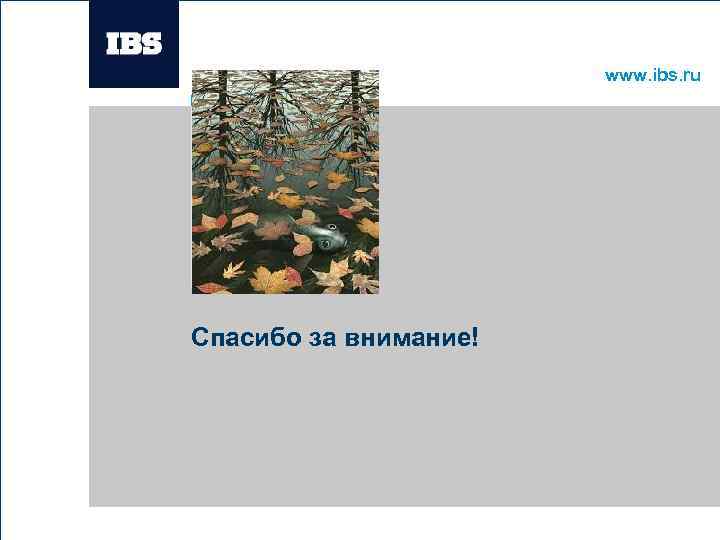 IBS

www.ibs.ru

Спасибо за внимание!